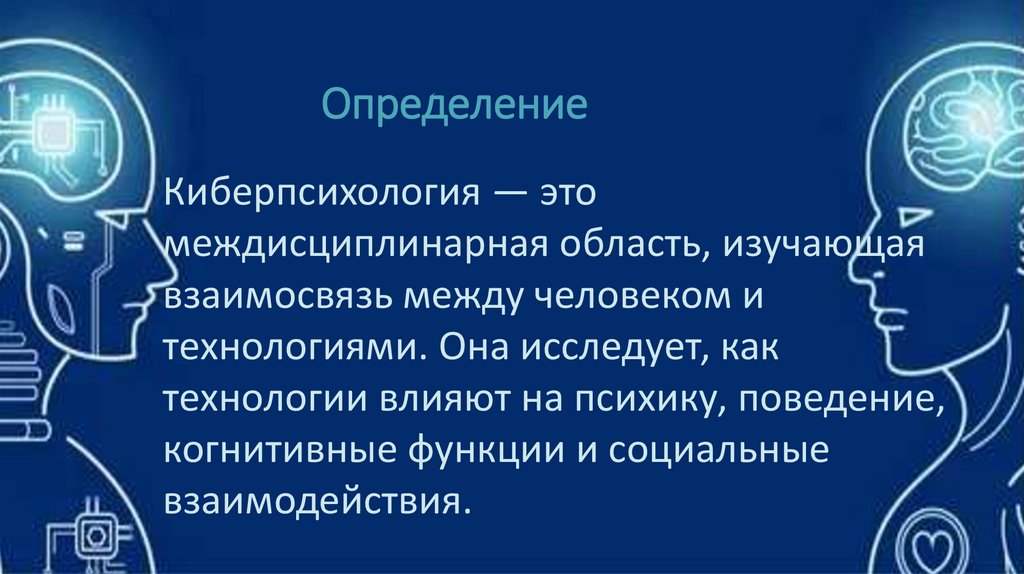 Определение

Киберпсихология — это междисциплинарная область, изучающая взаимосвязь между человеком и технологиями. Она исследует, как технологии влияют на психику, поведение, когнитивные функции и социальные взаимодействия.